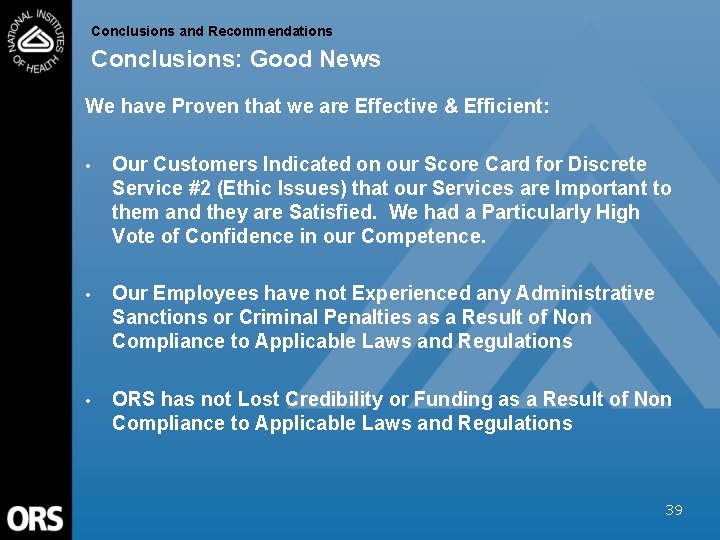 NATIONAL INSTITUTES OF HEALTH

Conclusions and Recommendations

Conclusions: Good News

We have Proven that we are Effective & Efficient:

• Our Customers Indicated on our Score Card for Discrete Service #2 (Ethic Issues) that our Services are Important to them and they are Satisfied. We had a Particularly High Vote of Confidence in our Competence.

• Our Employees have not Experienced any Administrative Sanctions or Criminal Penalties as a Result of Non Compliance to Applicable Laws and Regulations

• ORS has not Lost Credibility or Funding as a Result of Non Compliance to Applicable Laws and Regulations

ORS

39